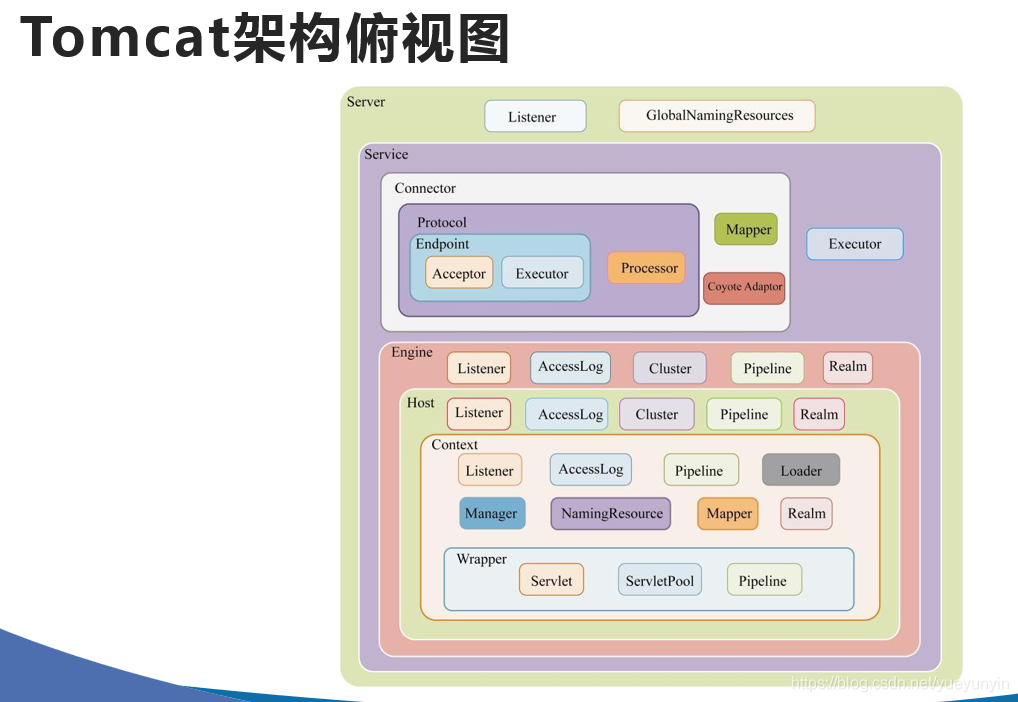 Tomcat架构俯视图

Server

Listener

GlobalNamingResources

Service

Connector

Protocol

Endpoint

Acceptor

Executor

Processor

Mapper

Coyote Adaptor

Executor

Engine

Listener

AccessLog

Cluster

Pipeline

Realm

Host

Listener

AccessLog

Cluster

Pipeline

Realm

Context

Listener

AccessLog

Pipeline

Loader

Manager

NamingResource

Mapper

Realm

Wrapper

Servlet

ServletPool

Pipeline

https://blog.csdn.net/yueyunyin